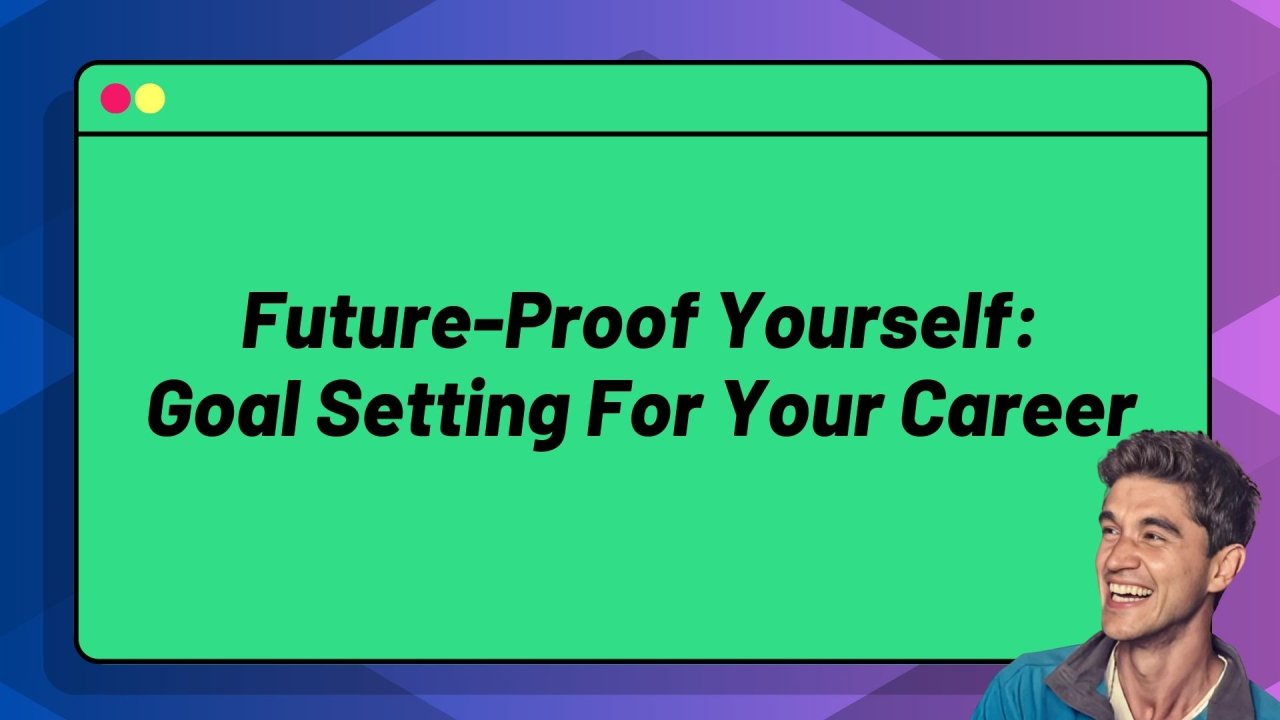 Future-Proof Yourself:
Goal Setting For Your Career